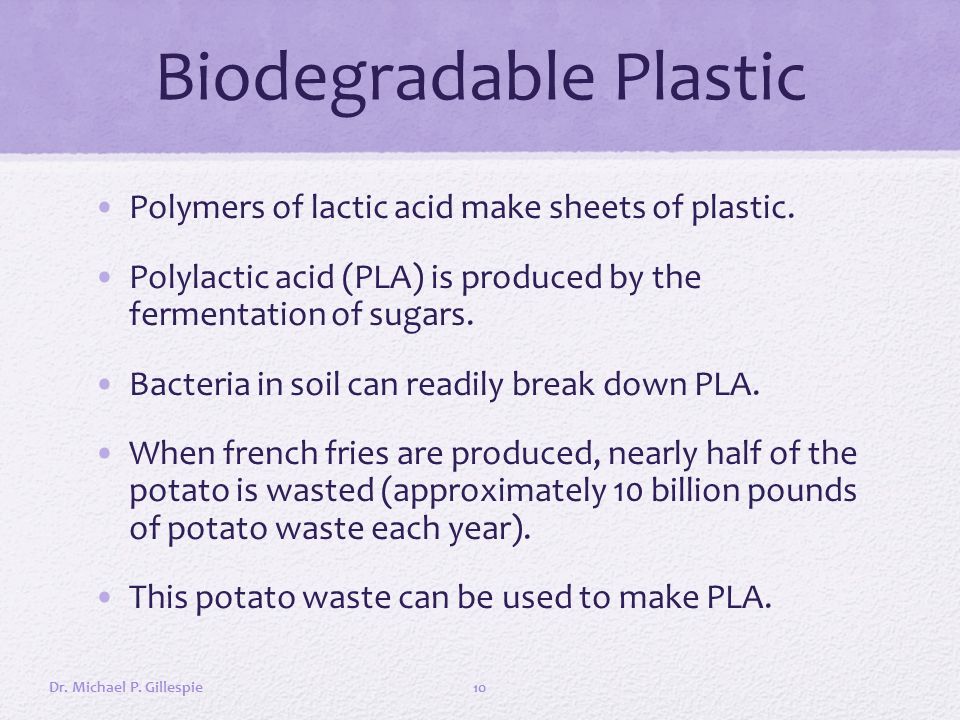 Biodegradable Plastic

• Polymers of lactic acid make sheets of plastic.

• Polylactic acid (PLA) is produced by the fermentation of sugars.

• Bacteria in soil can readily break down PLA.

• When french fries are produced, nearly half of the potato is wasted (approximately 10 billion pounds of potato waste each year).

• This potato waste can be used to make PLA.

Dr. Michael P. Gillespie

10